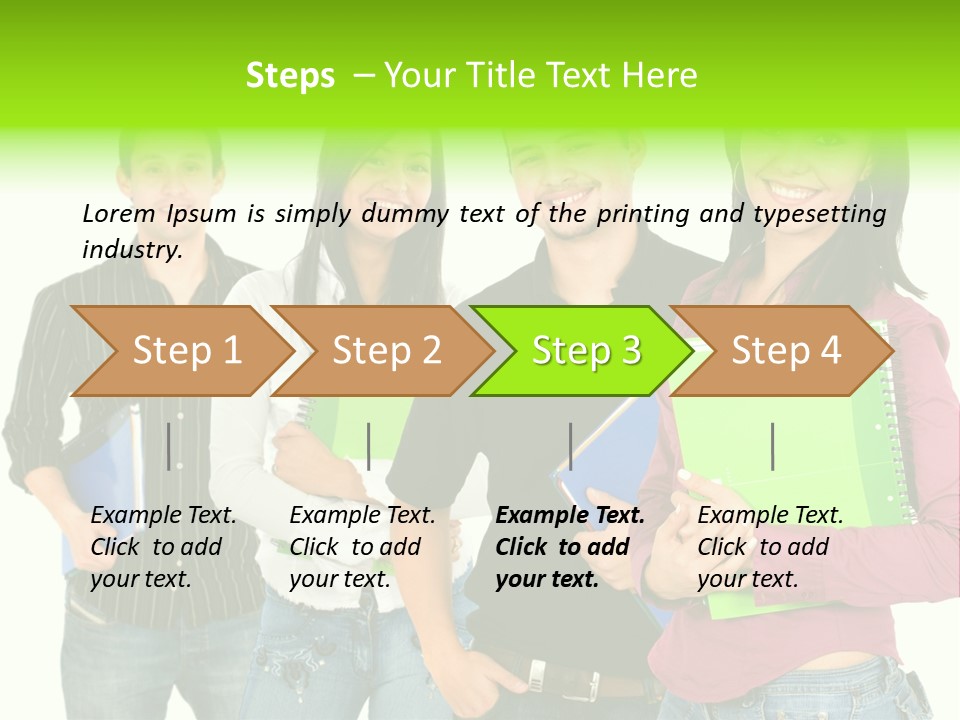 Steps – Your Title Text Here

Lorem Ipsum is simply dummy text of the printing and typesetting industry.

Step 1

Step 2

Step 3

Step 4

Example Text. Click to add your text.

Example Text. Click to add your text.

Example Text. Click to add your text.

Example Text. Click to add your text.